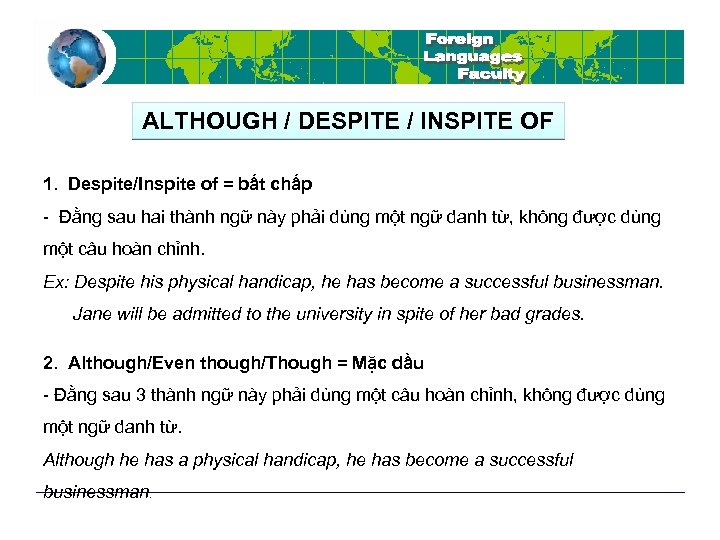 Foreign Languages Faculty

ALTHOUGH / DESPITE / INSPITE OF

1. Despite/Inspite of = bất chấp

- Đằng sau hai thành ngữ này phải dùng một ngữ danh từ, không được dùng một câu hoàn chỉnh.

Ex: Despite his physical handicap, he has become a successful businessman.

Jane will be admitted to the university in spite of her bad grades.

2. Although/Even though/Though = Mặc dầu

- Đằng sau 3 thành ngữ này phải dùng một câu hoàn chỉnh, không được dùng một ngữ danh từ.

Although he has a physical handicap, he has become a successful businessman.